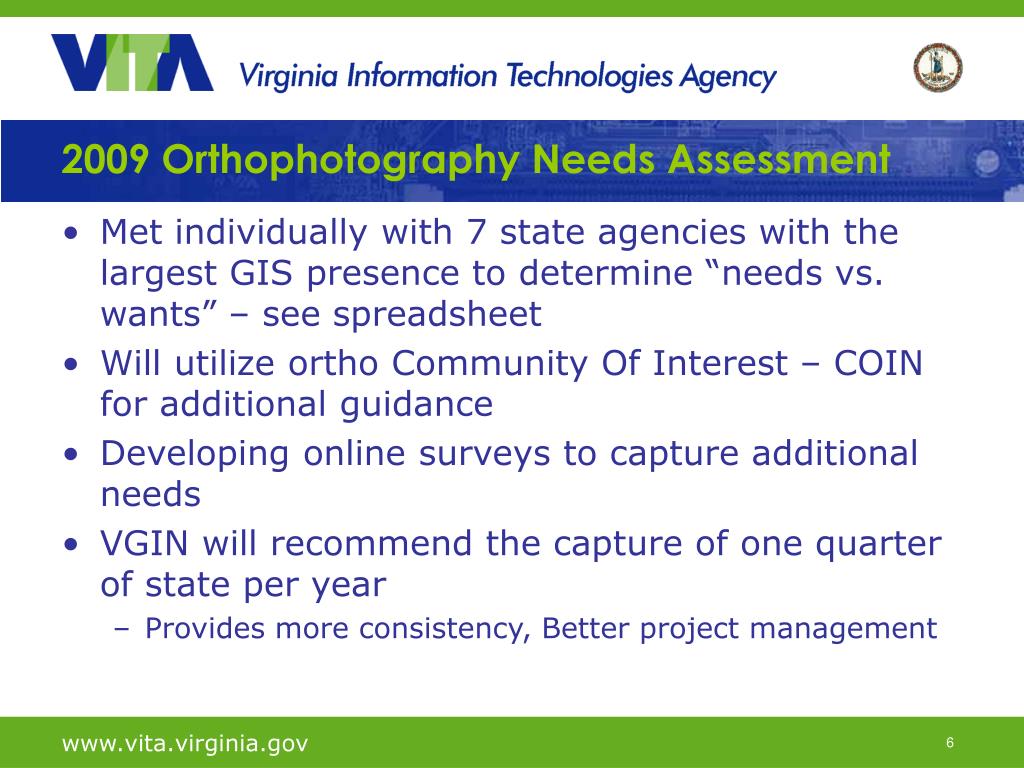 VITA Virginia Information Technologies Agency

2009 Orthophotography Needs Assessment

• Met individually with 7 state agencies with the largest GIS presence to determine “needs vs. wants” – see spreadsheet
• Will utilize ortho Community Of Interest – COIN for additional guidance
• Developing online surveys to capture additional needs
• VGIN will recommend the capture of one quarter of state per year
– Provides more consistency, Better project management

www.vita.virginia.gov

6